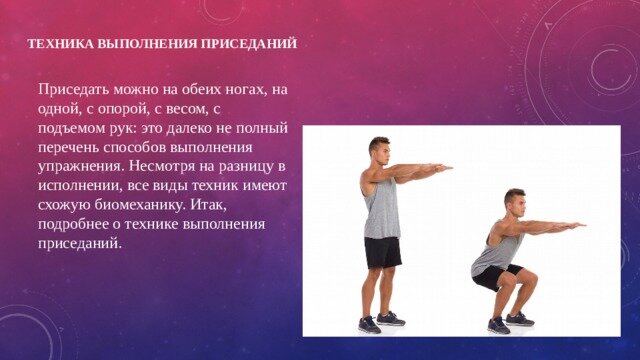 ТЕХНИКА ВЫПОЛНЕНИЯ ПРИСЕДАНИЙ

Приседать можно на обеих ногах, на одной, с опорой, с весом, с подъемом рук: это далеко не полный перечень способов выполнения упражнения. Несмотря на разницу в исполнении, все виды техник имеют схожую биомеханику. Итак, подробнее о технике выполнения приседаний.